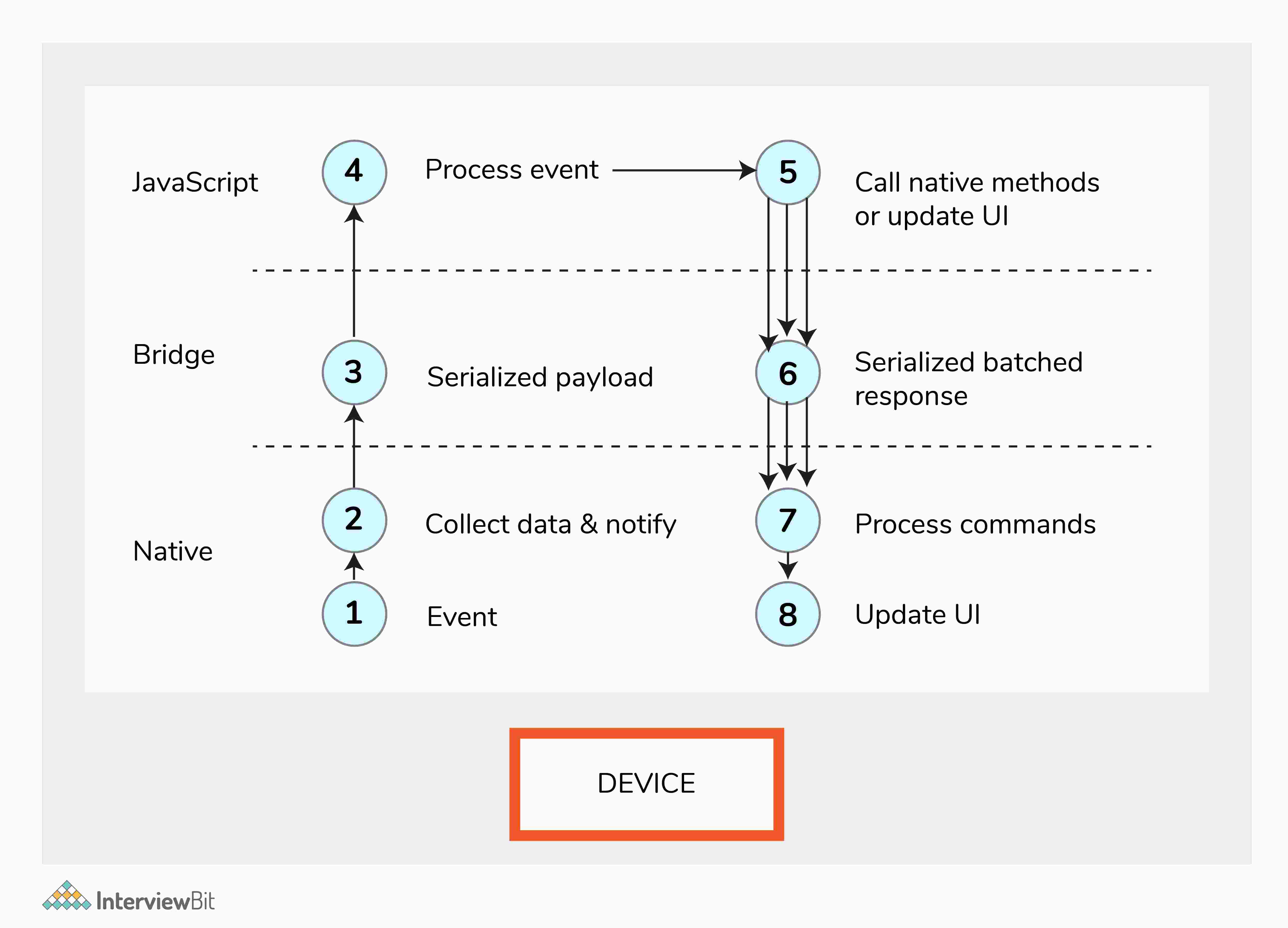 JavaScript

4

Process event

5

Call native methods or update UI

Bridge

3

Serialized payload

6

Serialized batched response

Native

2

Collect data & notify

7

Process commands

1

Event

8

Update UI

DEVICE

InterviewBit